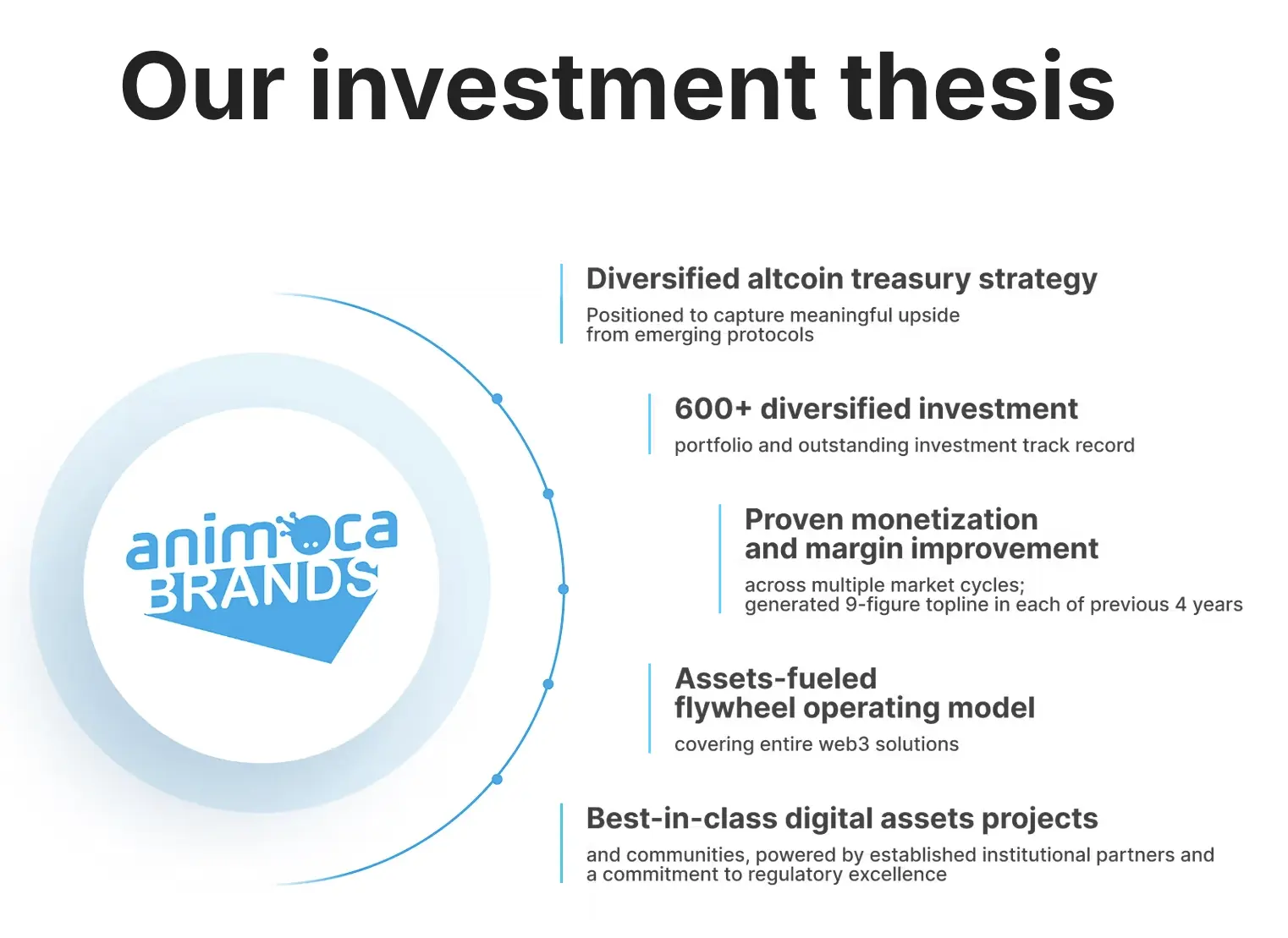 Our investment thesis

animoca BRANDS

Diversified altcoin treasury strategy

Positioned to capture meaningful upside from emerging protocols

600+ diversified investment

portfolio and outstanding investment track record

Proven monetization and margin improvement

across multiple market cycles; generated 9-figure topline in each of previous 4 years

Assets-fueled flywheel operating model

covering entire web3 solutions

Best-in-class digital assets projects

and communities, powered by established institutional partners and a commitment to regulatory excellence